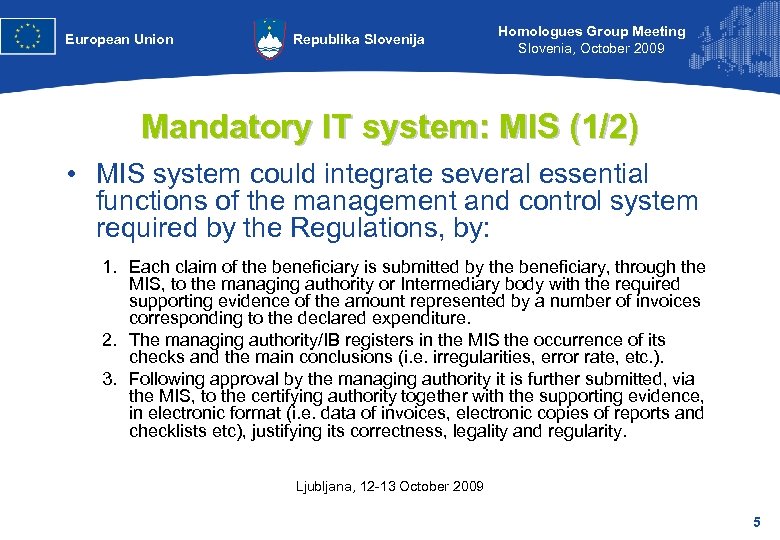 European Union

Republika Slovenija

Homologues Group Meeting
Slovenia, October 2009

Mandatory IT system: MIS (1/2)

• MIS system could integrate several essential functions of the management and control system required by the Regulations, by:

1. Each claim of the beneficiary is submitted by the beneficiary, through the MIS, to the managing authority or Intermediary body with the required supporting evidence of the amount represented by a number of invoices corresponding to the declared expenditure.
2. The managing authority/IB registers in the MIS the occurrence of its checks and the main conclusions (i.e. irregularities, error rate, etc.).
3. Following approval by the managing authority it is further submitted, via the MIS, to the certifying authority together with the supporting evidence, in electronic format (i.e. data of invoices, electronic copies of reports and checklists etc), justifying its correctness, legality and regularity.

Ljubljana, 12-13 October 2009

5